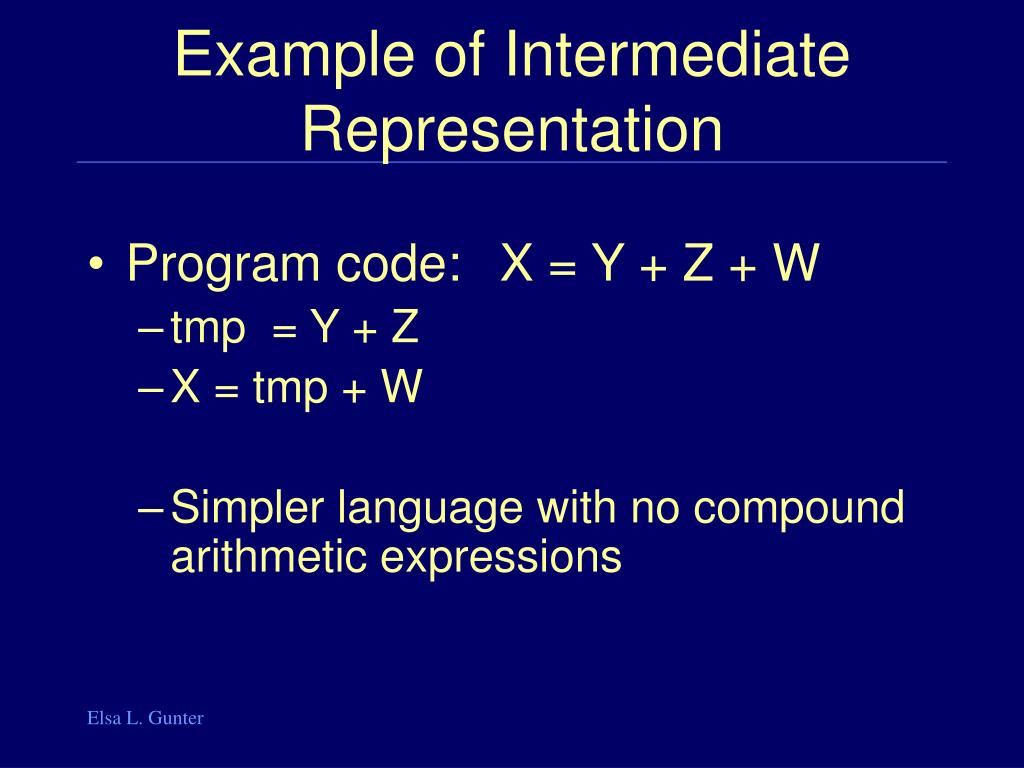 Example of Intermediate Representation

• Program code: X = Y + Z + W
– tmp = Y + Z
– X = tmp + W

– Simpler language with no compound arithmetic expressions

Elsa L. Gunter